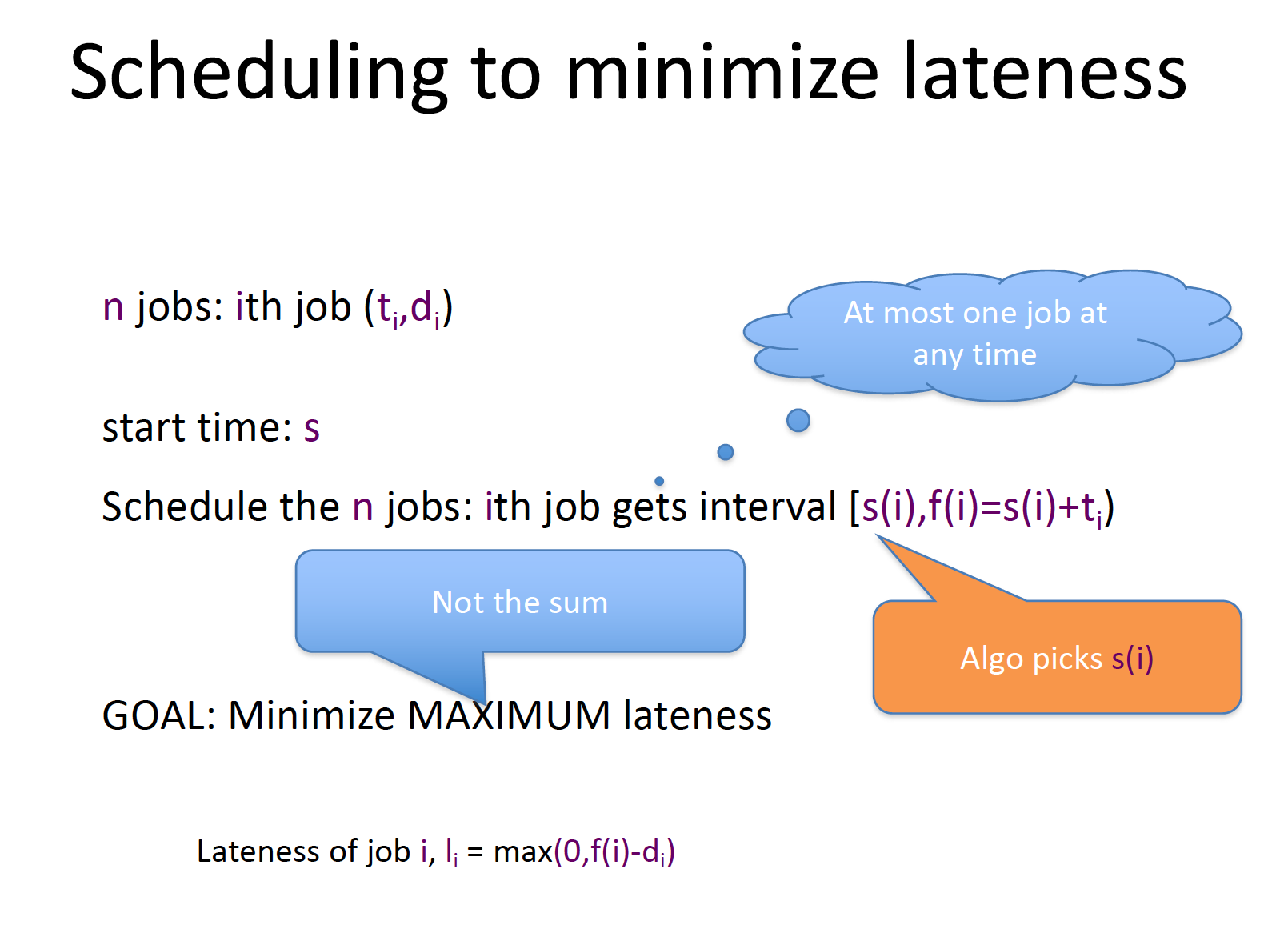 Scheduling to minimize lateness

n jobs: ith job $(t_i,d_i)$

At most one job at any time

start time: s

Schedule the n jobs: ith job gets interval $[s(i),f(i)=s(i)+t_i)$

Not the sum

Algo picks s(i)

GOAL: Minimize MAXIMUM lateness

Lateness of job i, $l_i = \max(0,f(i)-d_i)$